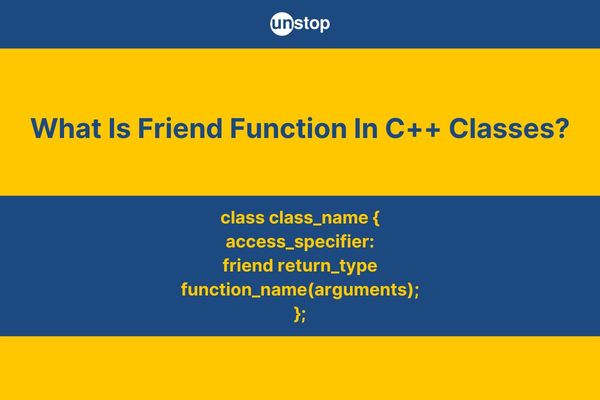 unstop

What Is Friend Function In C++ Classes?

class class_name {
access_specifier:
friend return_type
function_name(arguments);
};